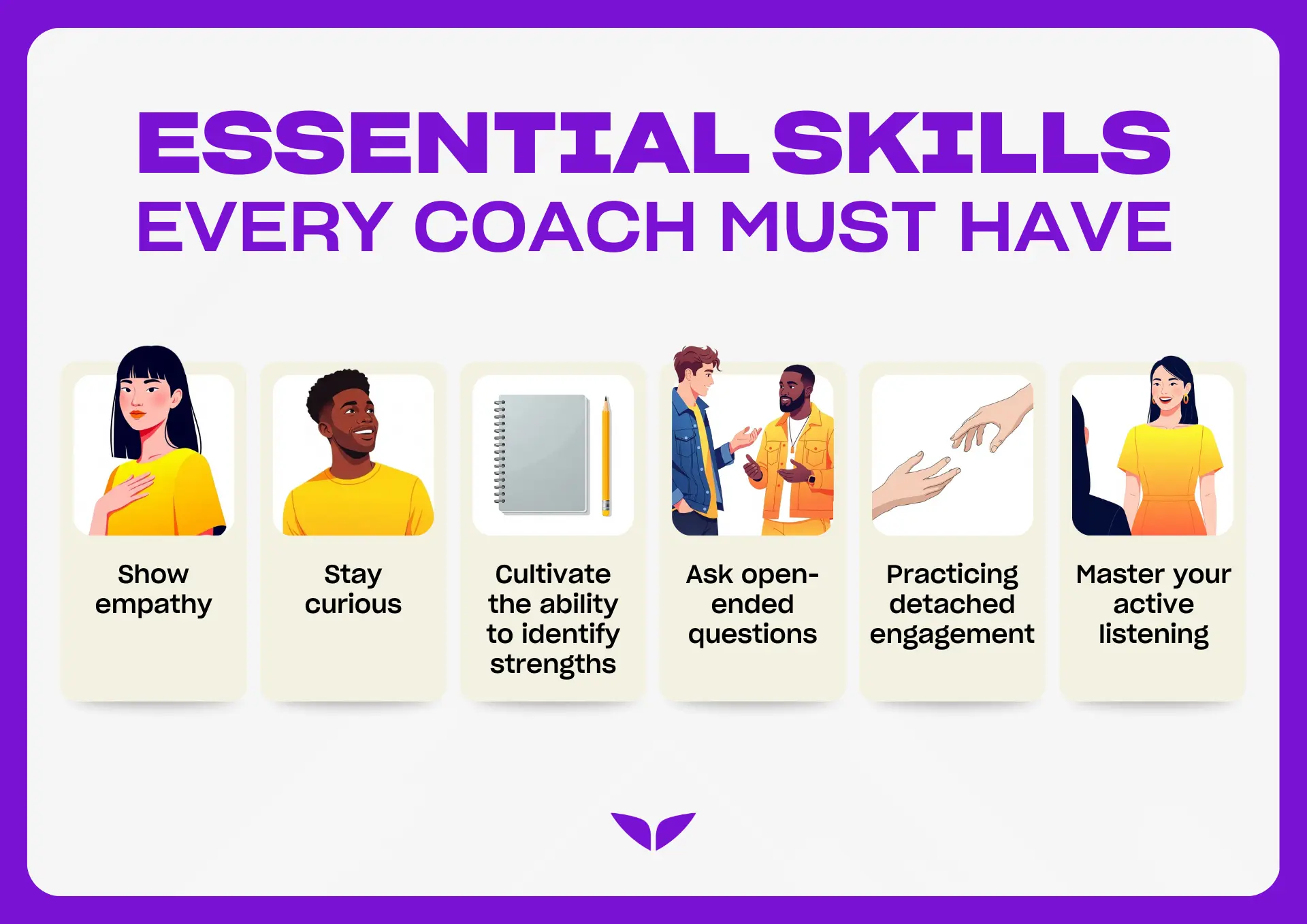 ESSENTIAL SKILLS
EVERY COACH MUST HAVE

Show empathy

Stay curious

Cultivate the ability to identify strengths

Ask open-ended questions

Practicing detached engagement

Master your active listening